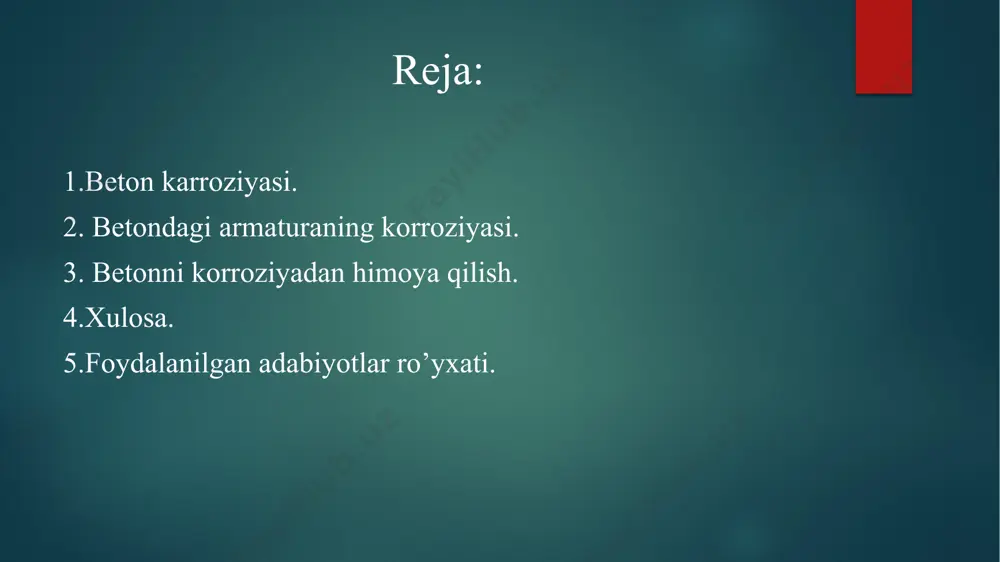 Reja:

1.Beton karroziyasi.
2. Betondagi armaturaning korroziyasi.
3. Betonni korroziyadan himoya qilish.
4.Xulosa.
5.Foydalanilgan adabiyotlar ro’yxati.